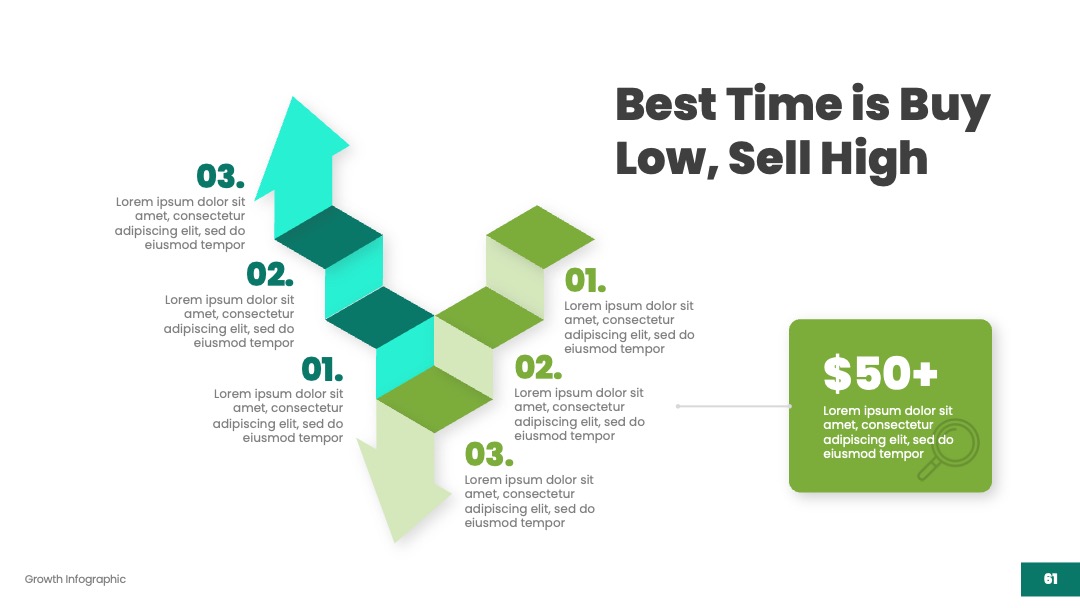 Best Time is Buy Low, Sell High

03.
Lorem ipsum dolor sit amet, consectetur adipiscing elit, sed do eiusmod tempor

02.
Lorem ipsum dolor sit amet, consectetur adipiscing elit, sed do eiusmod tempor

01.
Lorem ipsum dolor sit amet, consectetur adipiscing elit, sed do eiusmod tempor

01.
Lorem ipsum dolor sit amet, consectetur adipiscing elit, sed do eiusmod tempor

02.
Lorem ipsum dolor sit amet, consectetur adipiscing elit, sed do eiusmod tempor

03.
Lorem ipsum dolor sit amet, consectetur adipiscing elit, sed do eiusmod tempor

$50+
Lorem ipsum dolor sit amet, consectetur adipiscing elit, sed do eiusmod tempor

Growth Infographic

61